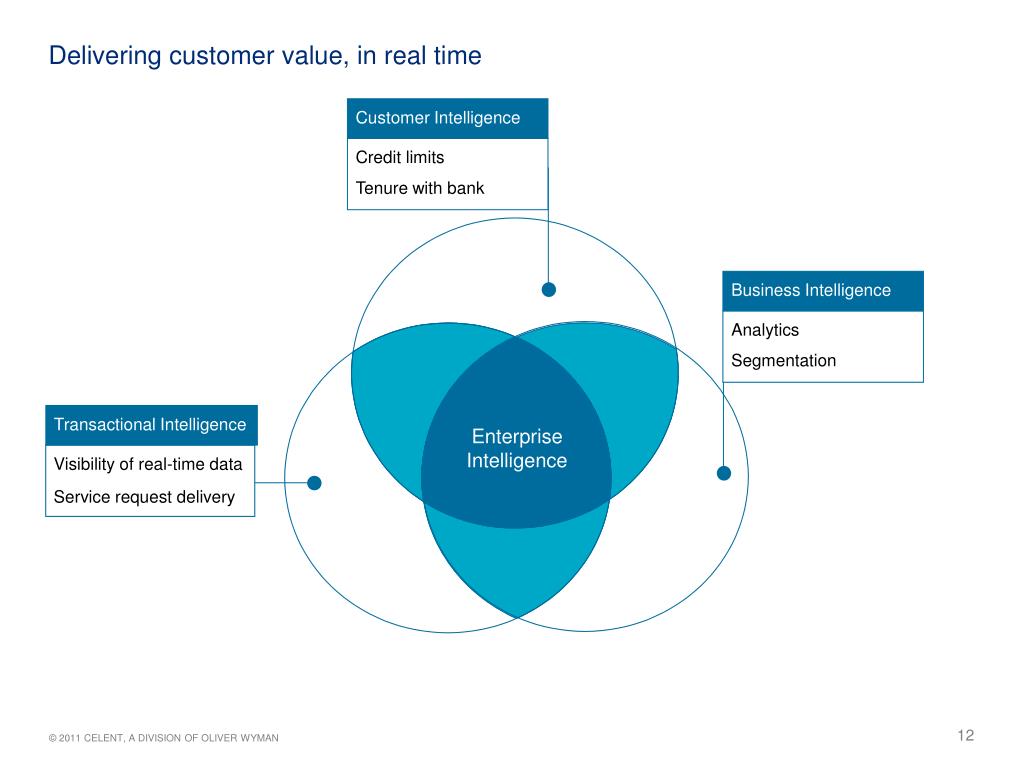 Delivering customer value, in real time

Customer Intelligence

Credit limits

Tenure with bank

Business Intelligence

Analytics

Segmentation

Transactional Intelligence

Visibility of real-time data

Service request delivery

Enterprise Intelligence

© 2011 CELENT, A DIVISION OF OLIVER WYMAN

12